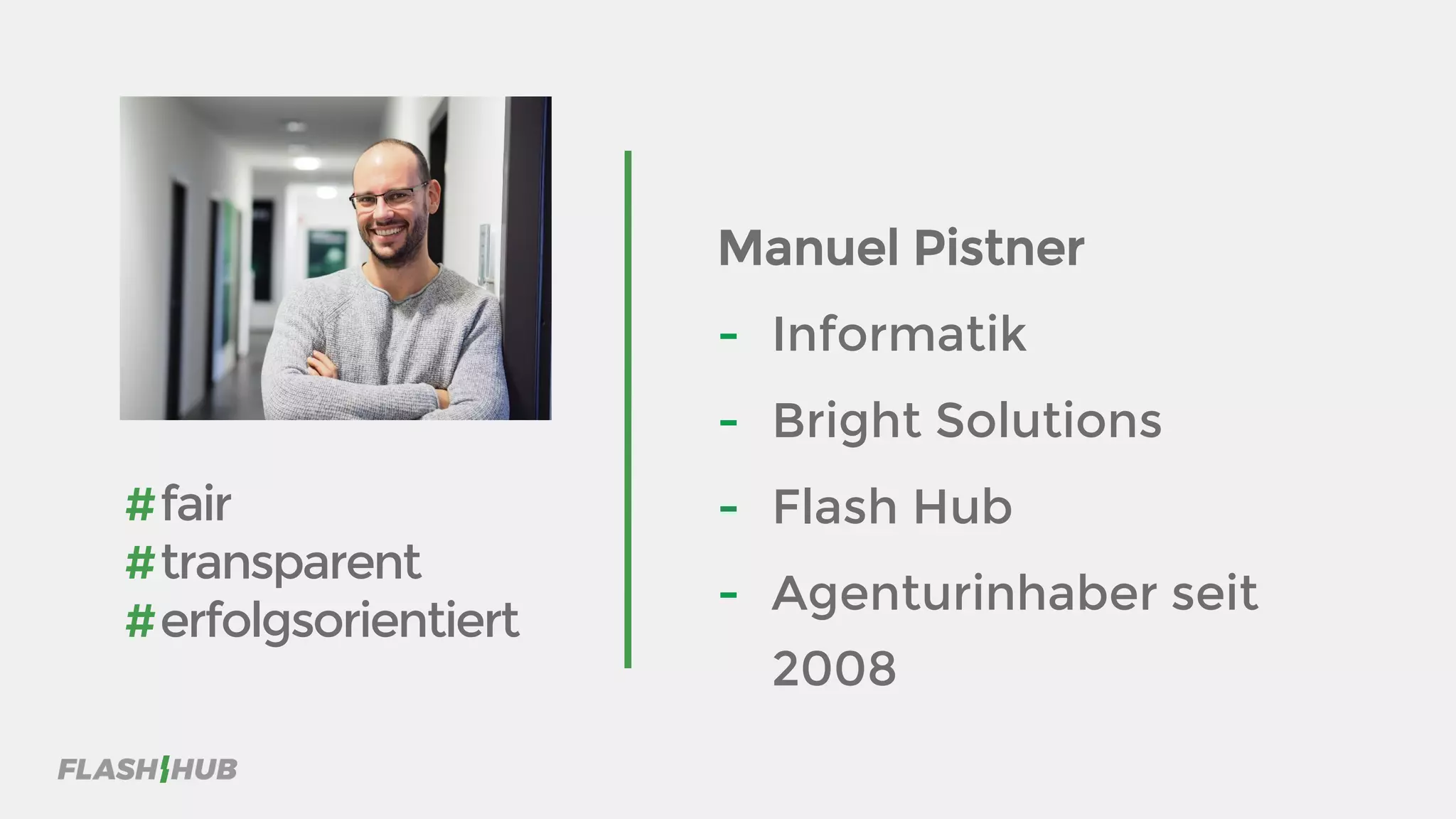 #fair
#transparent
#erfolgsorientiert

Manuel Pistner

- Informatik
- Bright Solutions
- Flash Hub
- Agenturinhaber seit 2008

FLASH HUB